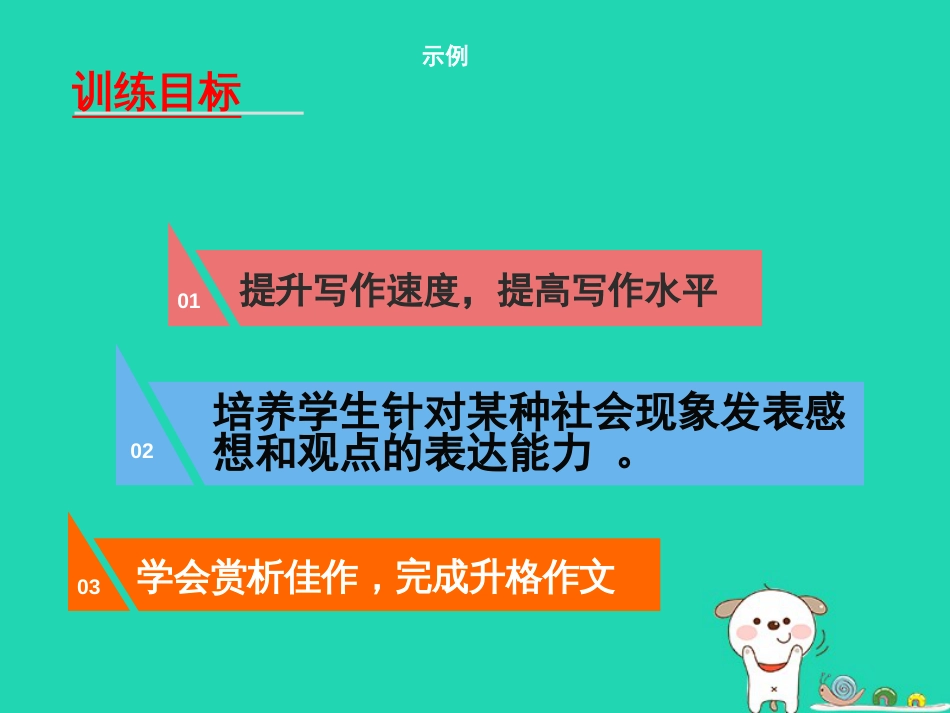 示例

训练目标

01 提升写作速度，提高写作水平

02 培养学生针对某种社会现象发表感想和观点的表达能力 。

03 学会赏析佳作，完成升格作文